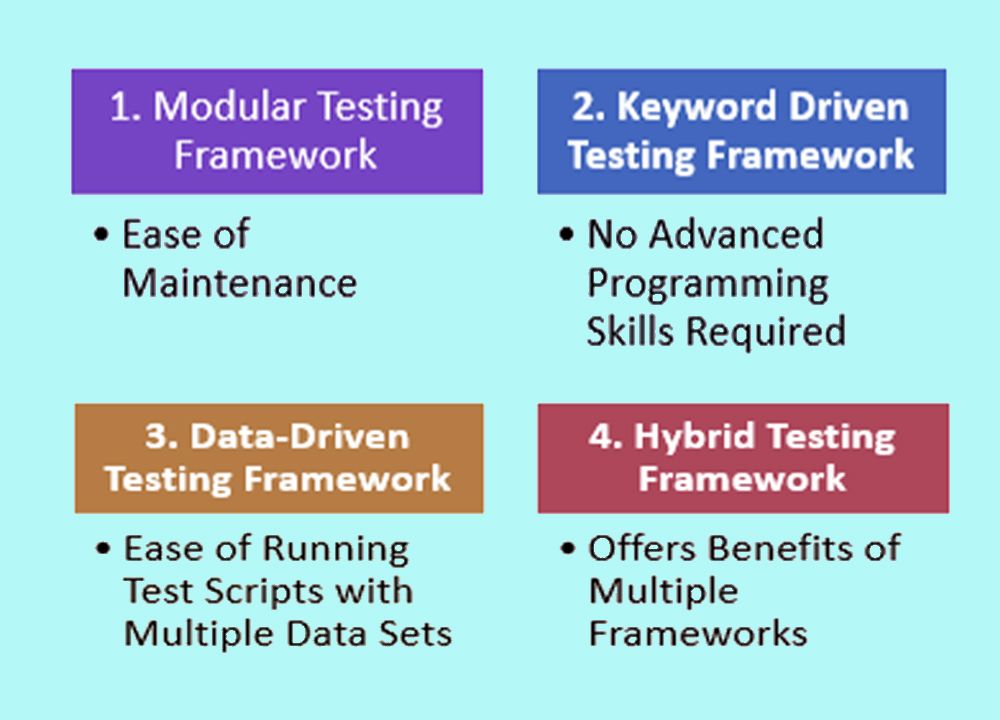 1. Modular Testing Framework

• Ease of Maintenance

2. Keyword Driven Testing Framework

• No Advanced Programming Skills Required

3. Data-Driven Testing Framework

• Ease of Running Test Scripts with Multiple Data Sets

4. Hybrid Testing Framework

• Offers Benefits of Multiple Frameworks